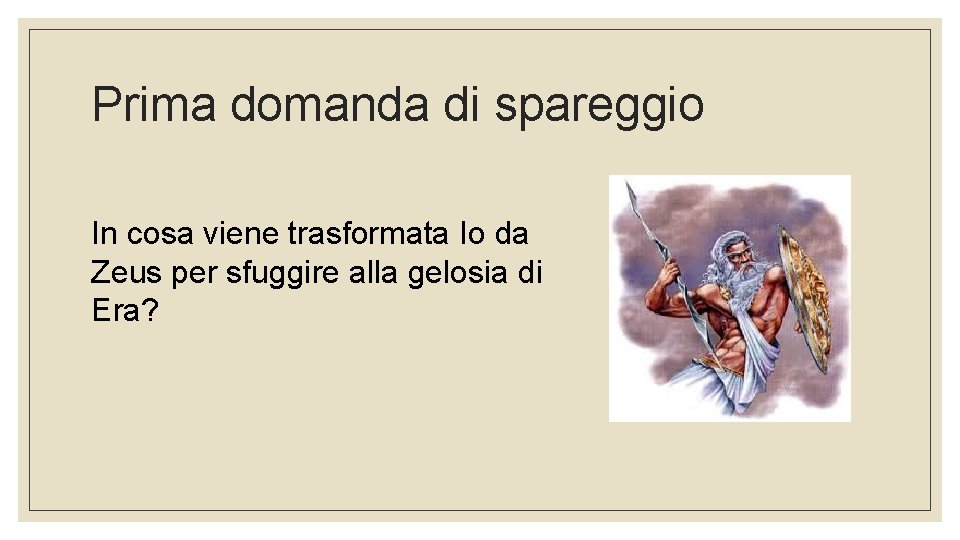 Prima domanda di spareggio

In cosa viene trasformata Io da Zeus per sfuggire alla gelosia di Era?